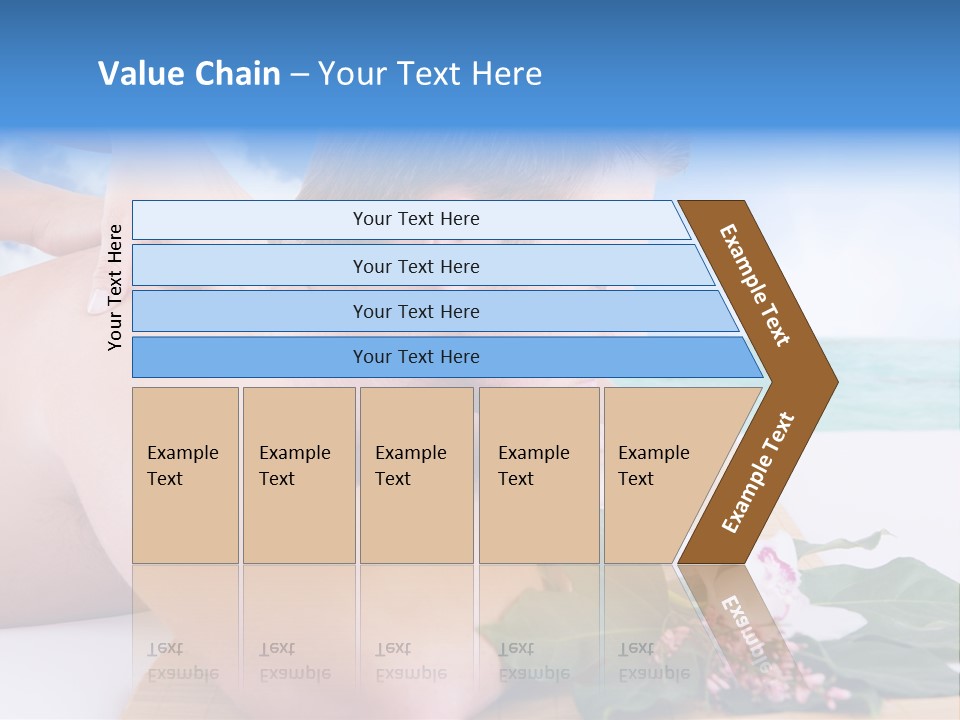 Value Chain – Your Text Here

Your Text Here

Your Text Here

Your Text Here

Your Text Here

Your Text Here

Example Text

Example Text

Example Text

Example Text

Example Text

Example Text

Example Text